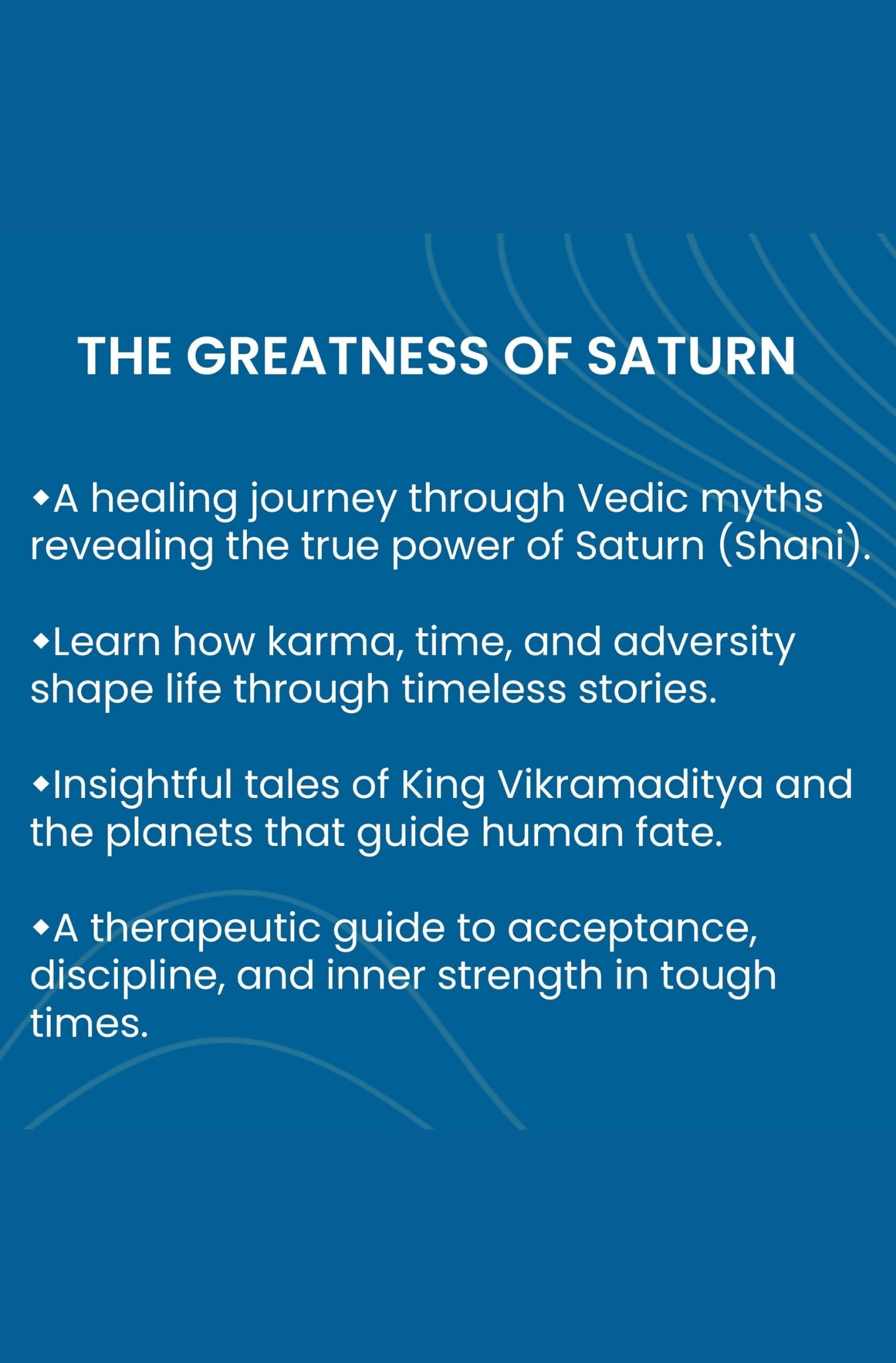 THE GREATNESS OF SATURN

◆A healing journey through Vedic myths revealing the true power of Saturn (Shani).

◆Learn how karma, time, and adversity shape life through timeless stories.

◆Insightful tales of King Vikramaditya and the planets that guide human fate.

◆A therapeutic guide to acceptance, discipline, and inner strength in tough times.